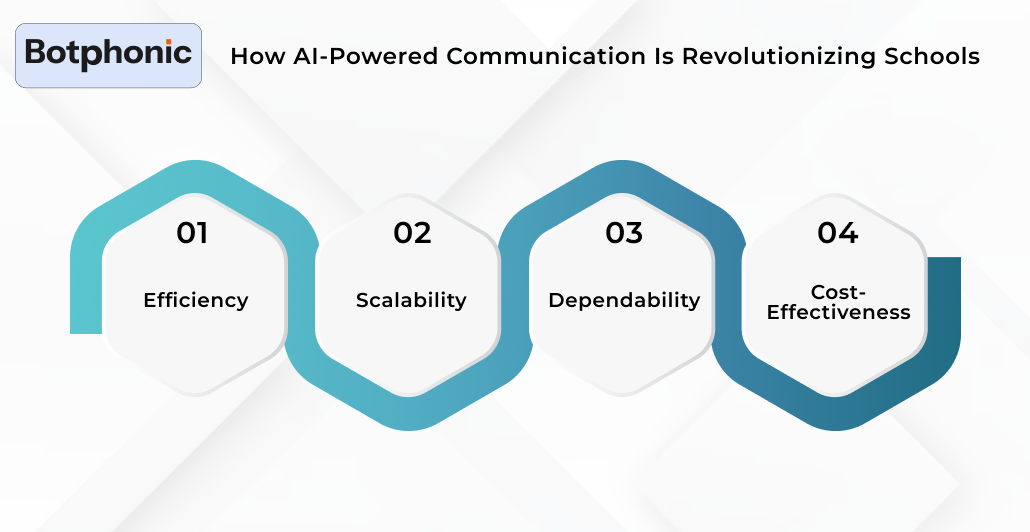 Botphonic

How AI-Powered Communication Is Revolutionizing Schools

01
Efficiency

02
Scalability

03
Dependability

04
Cost-Effectiveness